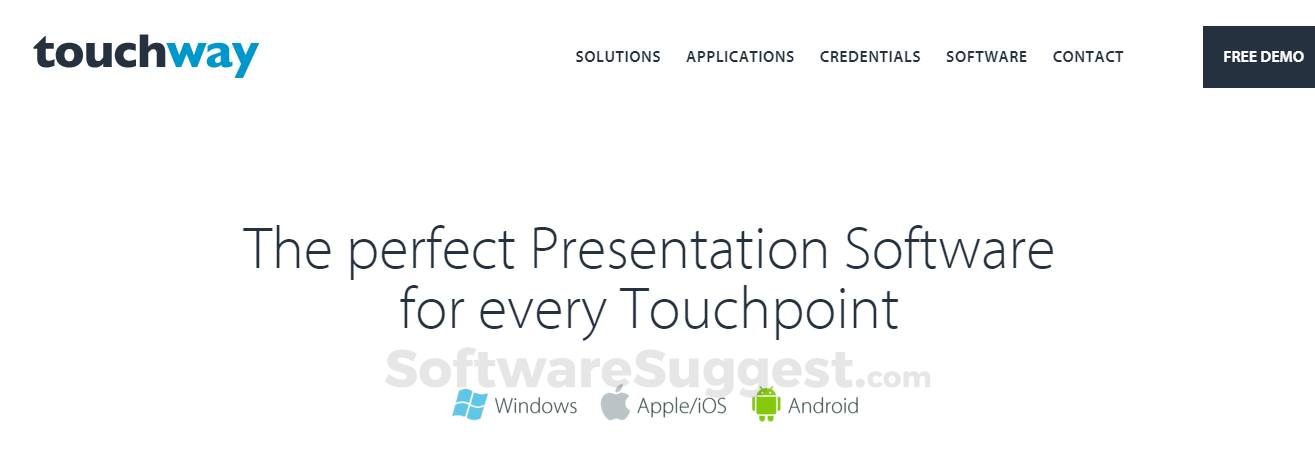 touchway

SOLUTIONS APPLICATIONS CREDENTIALS SOFTWARE CONTACT

FREE DEMO

The perfect Presentation Software for every Touchpoint

SoftwareSuggest.com

Windows Apple/iOS Android